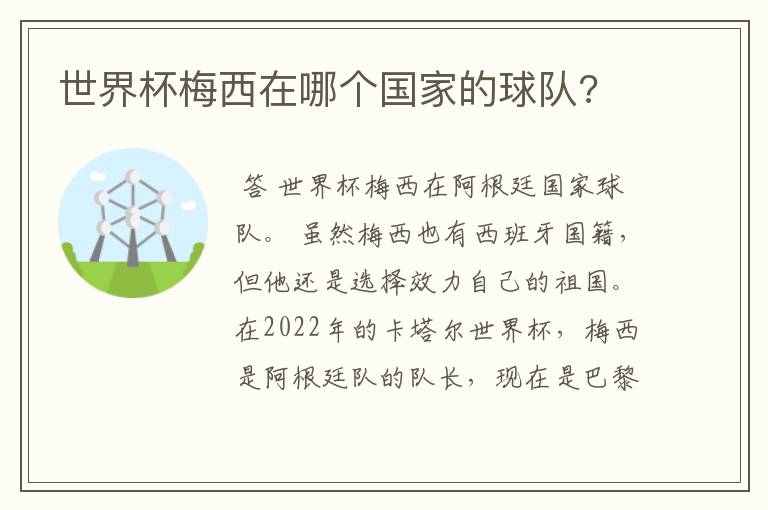 世界杯梅西在哪个国家的球队?

答 世界杯梅西在阿根廷国家球队。 虽然梅西也有西班牙国籍，但他还是选择效力自己的祖国。在2022年的卡塔尔世界杯，梅西是阿根廷队的队长，现在是巴黎